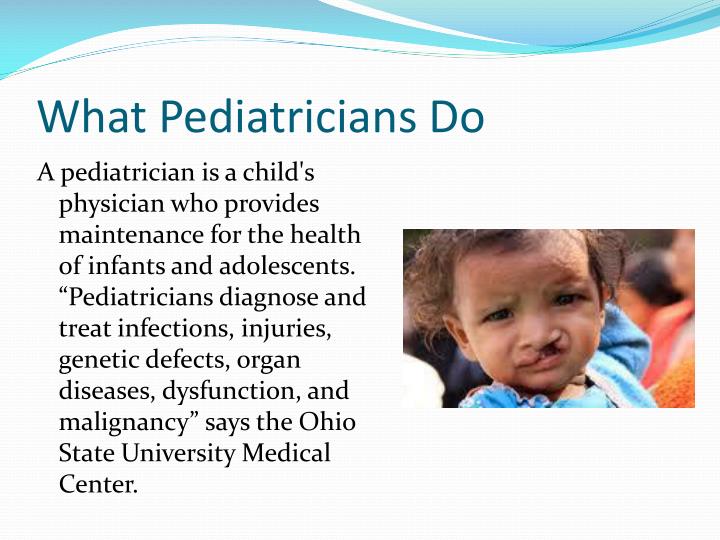 What Pediatricians Do

A pediatrician is a child's physician who provides maintenance for the health of infants and adolescents. “Pediatricians diagnose and treat infections, injuries, genetic defects, organ diseases, dysfunction, and malignancy” says the Ohio State University Medical Center.